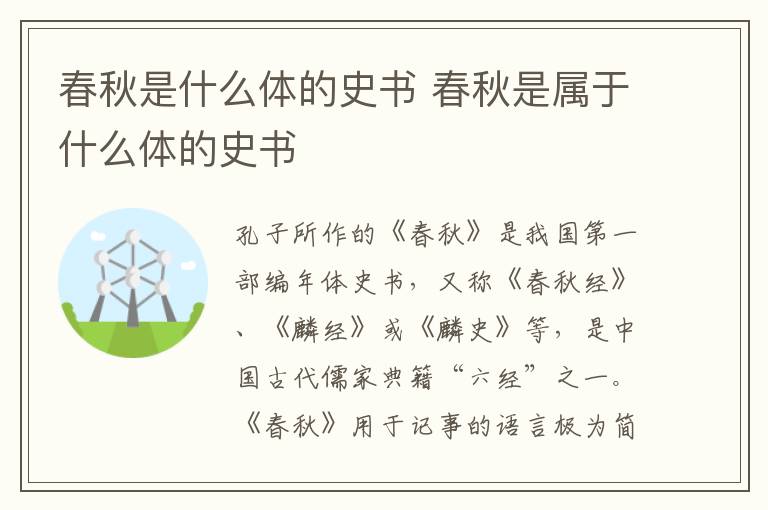 春秋是什么体的史书 春秋是属于什么体的史书

孔子所作的《春秋》是我国第一部编年体史书，又称《春秋经》、《麟经》或《麟史》等，是中国古代儒家典籍“六经”之一。《春秋》用于记事的语言极为简